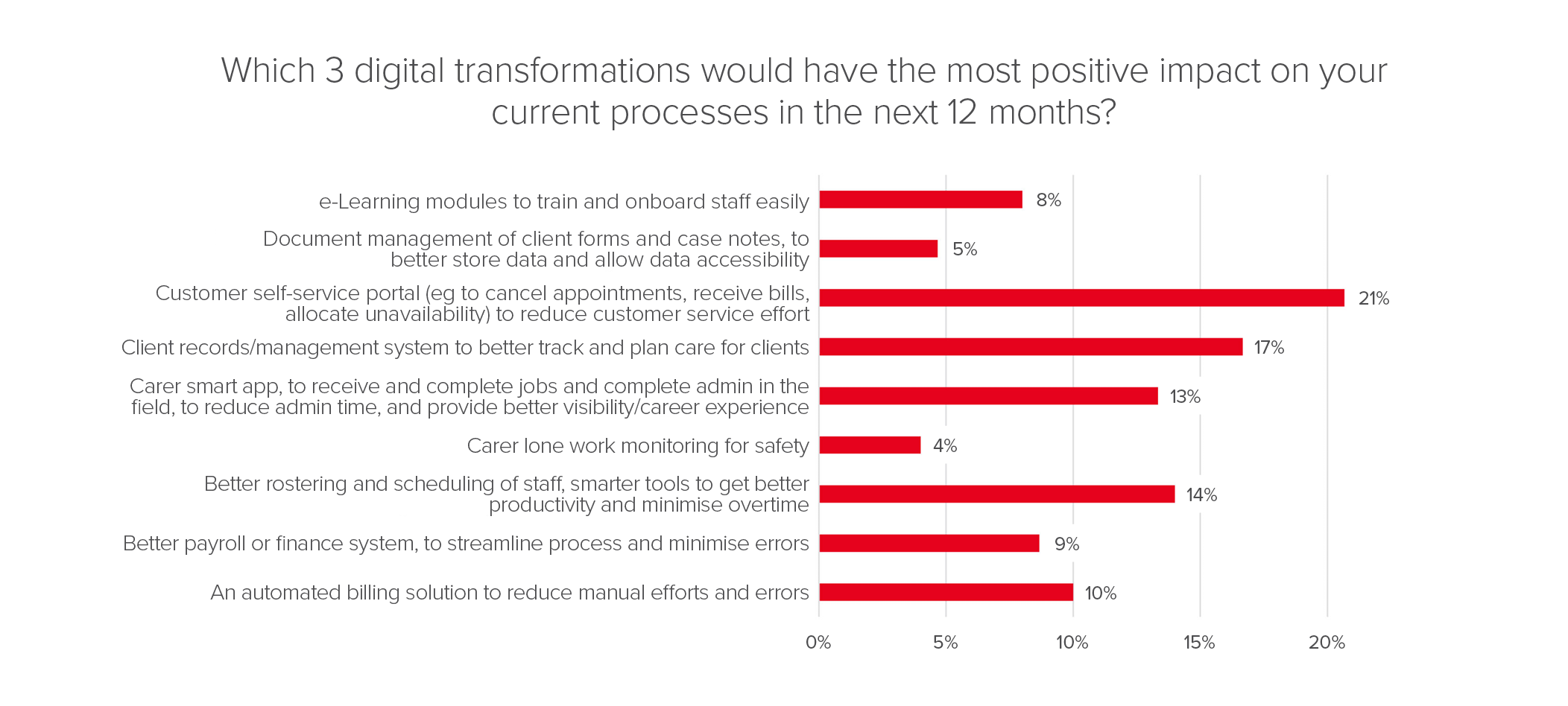 Which 3 digital transformations would have the most positive impact on your current processes in the next 12 months?

e-Learning modules to train and onboard staff easily 8%
Document management of client forms and case notes, to better store data and allow data accessibility 5%
Customer self-service portal (eg to cancel appointments, receive bills, allocate unavailability) to reduce customer service effort 21%
Client records/management system to better track and plan care for clients 17%
Carer smart app, to receive and complete jobs and complete admin in the field, to reduce admin time, and provide better visibility/career experience 13%
Carer lone work monitoring for safety 4%
Better rostering and scheduling of staff, smarter tools to get better productivity and minimise overtime 14%
Better payroll or finance system, to streamline process and minimise errors 9%
An automated billing solution to reduce manual efforts and errors 10%

0% 5% 10% 15% 20%